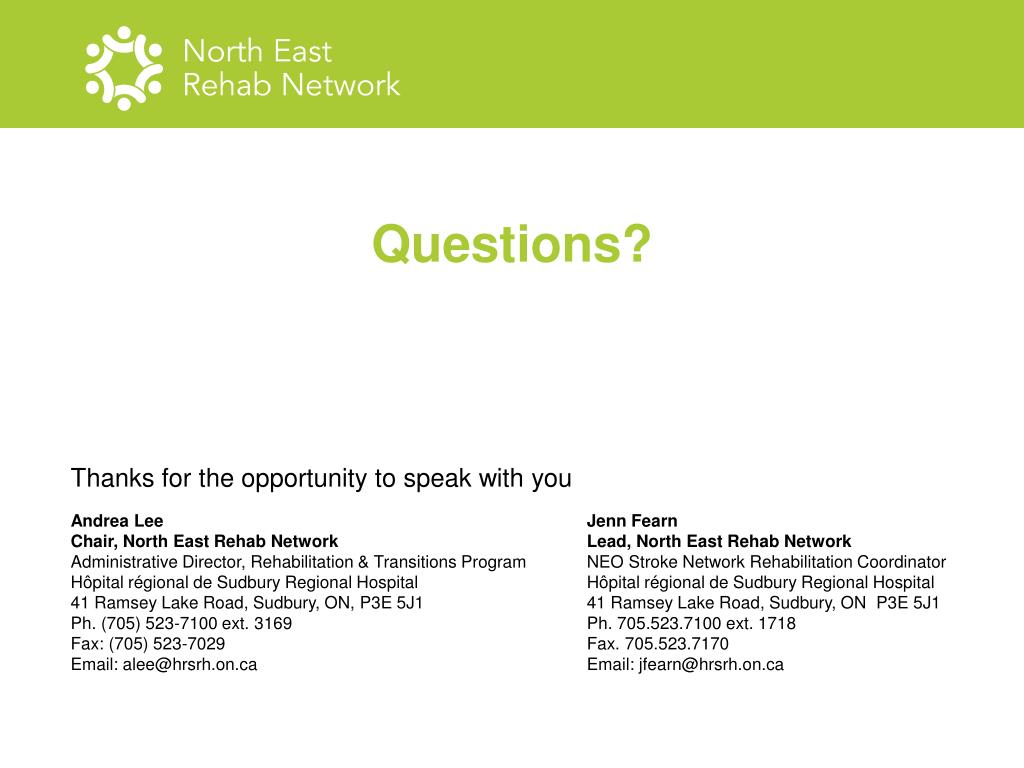 North East
Rehab Network

Questions?

Thanks for the opportunity to speak with you

Andrea Lee
Chair, North East Rehab Network
Administrative Director, Rehabilitation & Transitions Program
Hôpital régional de Sudbury Regional Hospital
41 Ramsey Lake Road, Sudbury, ON, P3E 5J1
Ph. (705) 523-7100 ext. 3169
Fax: (705) 523-7029
Email: alee@hrsrh.on.ca

Jenn Fearn
Lead, North East Rehab Network
NEO Stroke Network Rehabilitation Coordinator
Hôpital régional de Sudbury Regional Hospital
41 Ramsey Lake Road, Sudbury, ON P3E 5J1
Ph. 705.523.7100 ext. 1718
Fax. 705.523.7170
Email: jfearn@hrsrh.on.ca